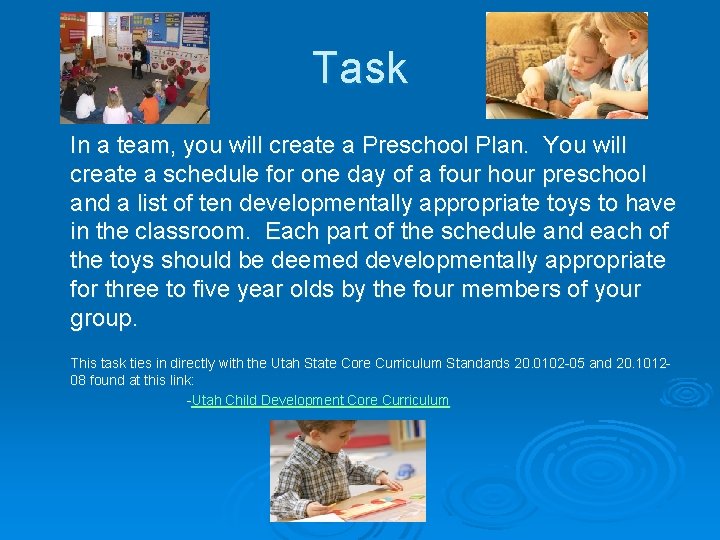 Task

In a team, you will create a Preschool Plan. You will create a schedule for one day of a four hour preschool and a list of ten developmentally appropriate toys to have in the classroom. Each part of the schedule and each of the toys should be deemed developmentally appropriate for three to five year olds by the four members of your group.

This task ties in directly with the Utah State Core Curriculum Standards 20.0102-05 and 20.1012-08 found at this link:

-Utah Child Development Core Curriculum